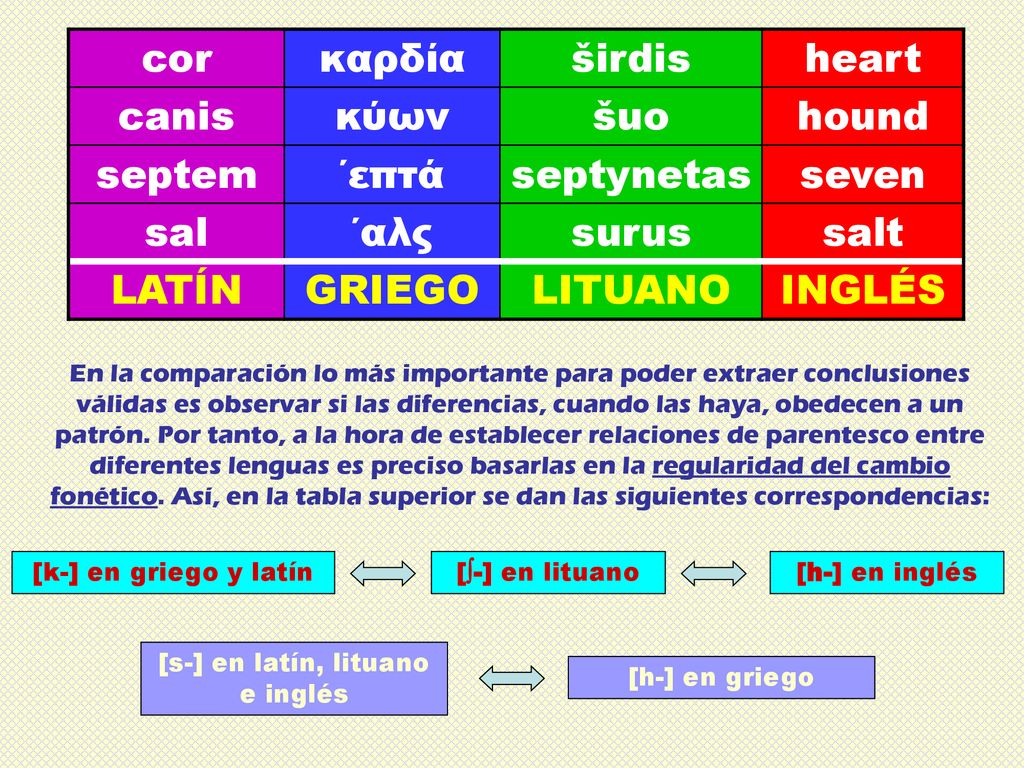 | cor | καρδία | širdis | heart |
|---|---|---|---|
| canis | κύων | šuo | hound |
| septem | ΄επτά | septynetas | seven |
| sal | ΄αλς | surus | salt |
| LATÍN | GRIEGO | LITUANO | INGLÉS |

En la comparación lo más importante para poder extraer conclusiones válidas es observar si las diferencias, cuando las haya, obedecen a un patrón. Por tanto, a la hora de establecer relaciones de parentesco entre diferentes lenguas es preciso basarlas en la regularidad del cambio fonético. Así, en la tabla superior se dan las siguientes correspondencias:

[k-] en griego y latín

[ʃ-] en lituano

[h-] en inglés

[s-] en latín, lituano e inglés

[h-] en griego